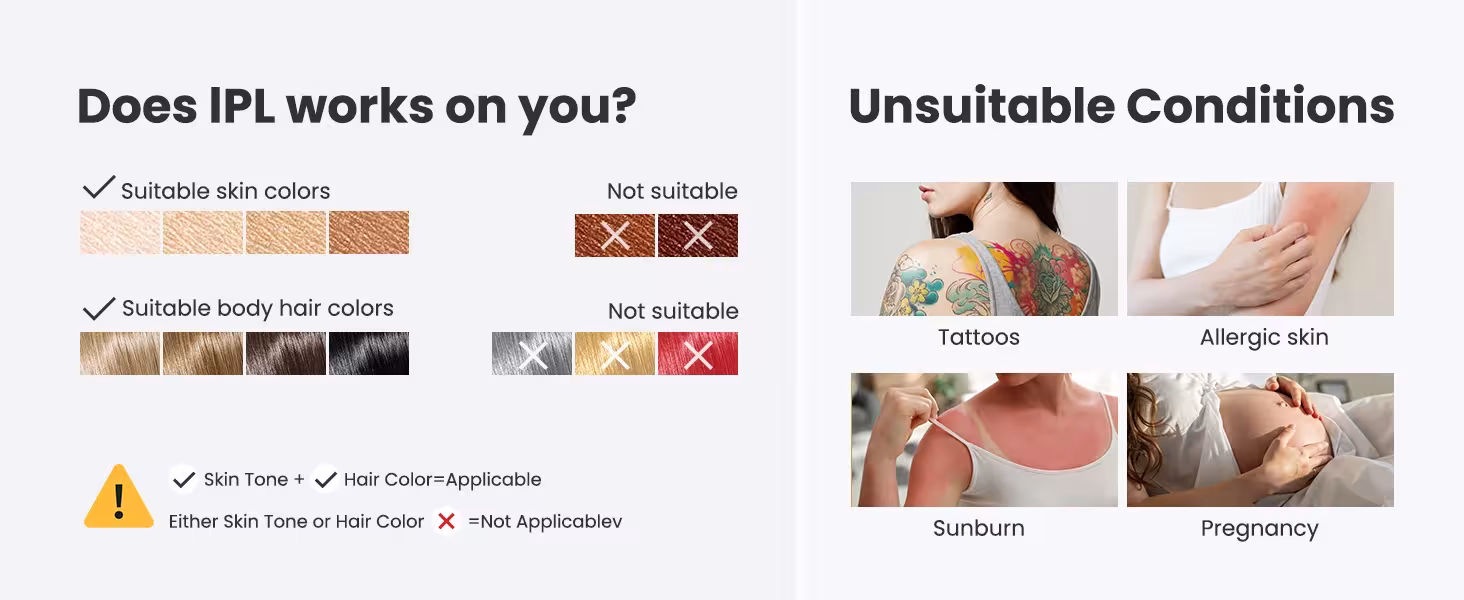 Does IPL works on you?

✓ Suitable skin colors

Not suitable

✓ Suitable body hair colors

Not suitable

✓ Skin Tone + ✓ Hair Color=Applicable

Either Skin Tone or Hair Color ✗ =Not Applicablev

Unsuitable Conditions

Tattoos

Allergic skin

Sunburn

Pregnancy